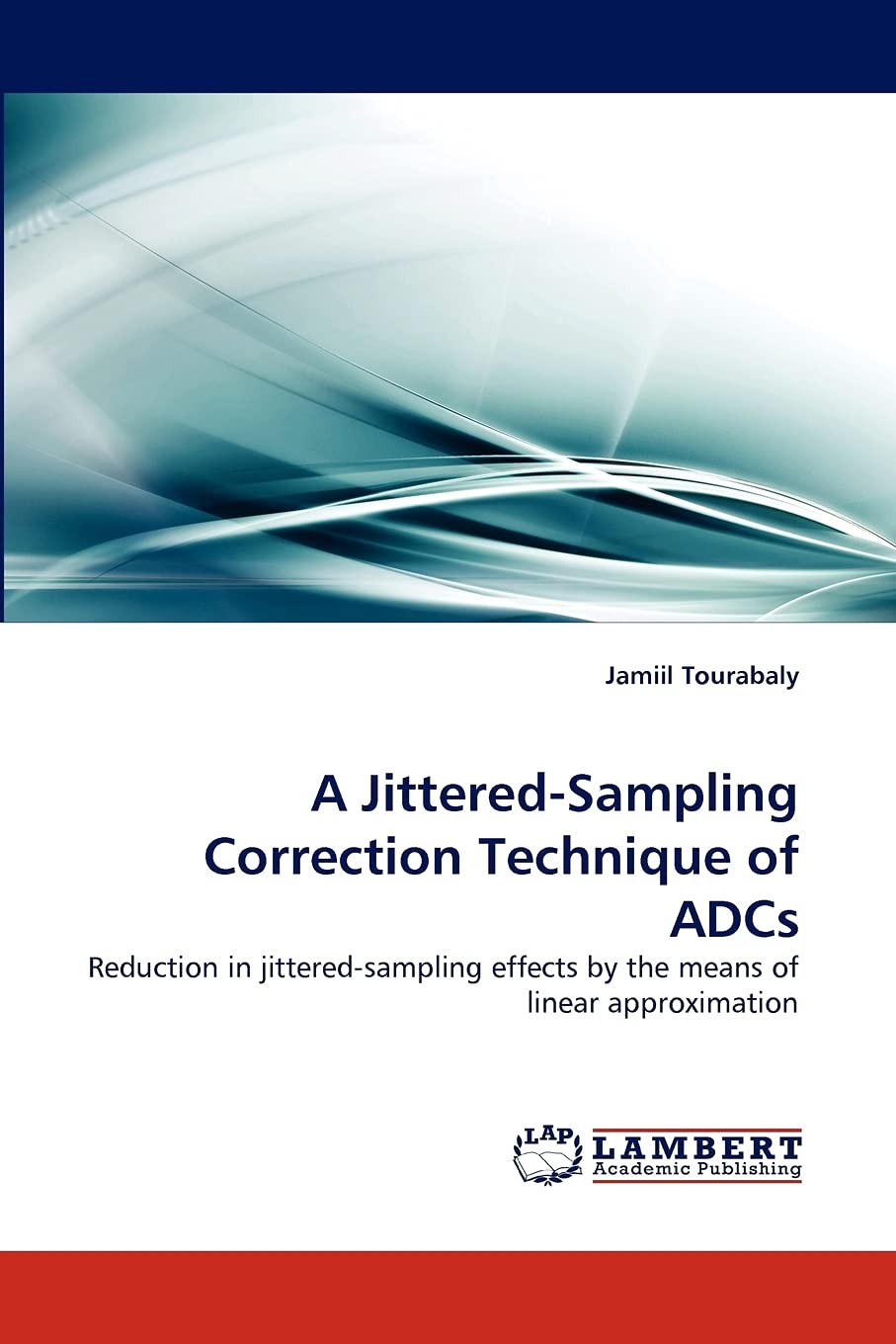 Jamiil Tourabaly

A Jittered-Sampling Correction Technique of ADCs

Reduction in jittered-sampling effects by the means of linear approximation

LAP LAMBERT Academic Publishing